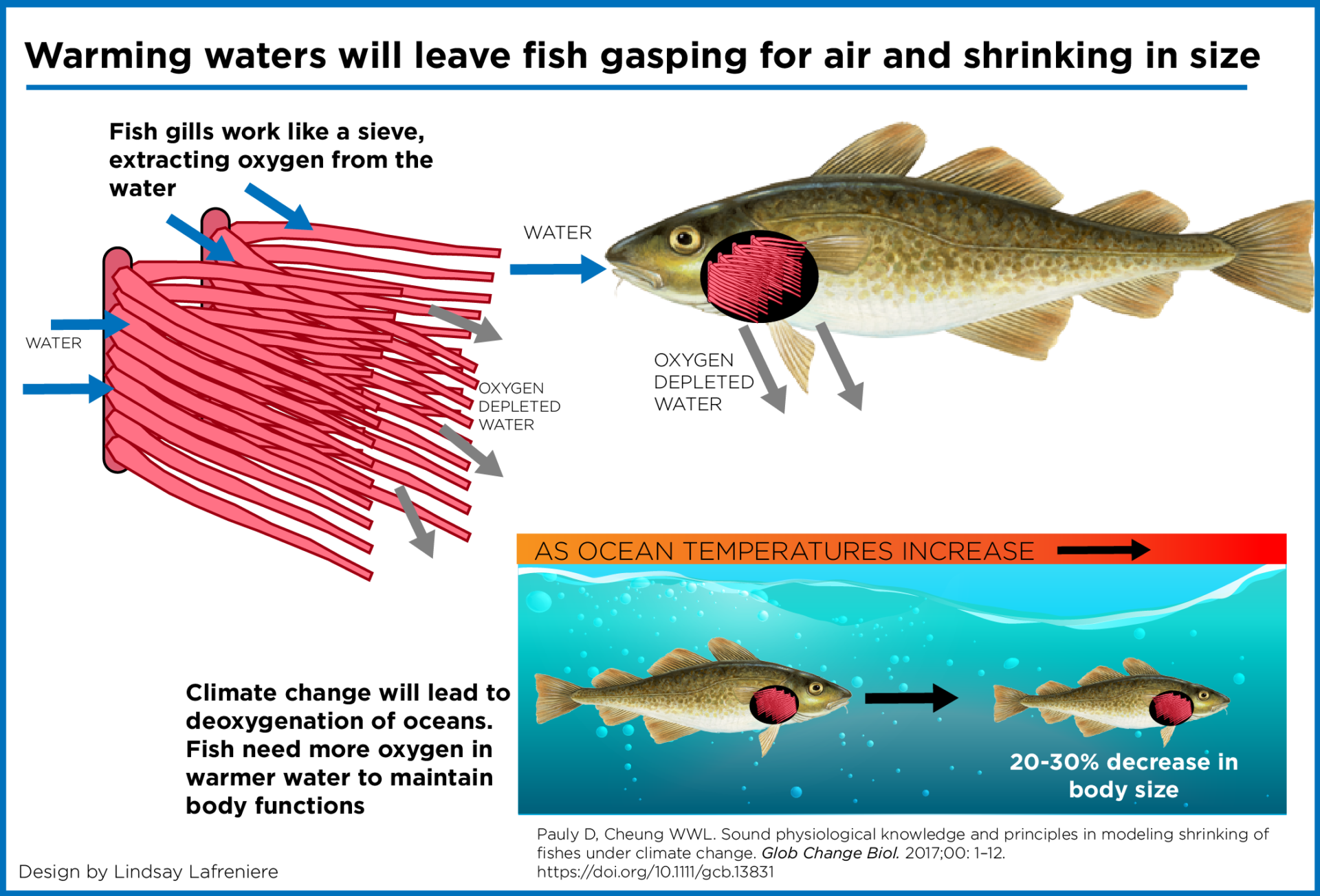 Warming waters will leave fish gasping for air and shrinking in size

Fish gills work like a sieve, extracting oxygen from the water

WATER

WATER

OXYGEN DEPLETED WATER

OXYGEN DEPLETED WATER

AS OCEAN TEMPERATURES INCREASE

Climate change will lead to deoxygenation of oceans. Fish need more oxygen in warmer water to maintain body functions

20-30% decrease in body size

Design by Lindsay Lafreniere

Pauly D, Cheung WWL. Sound physiological knowledge and principles in modeling shrinking of fishes under climate change. Glob Change Biol. 2017;00: 1–12. https://doi.org/10.1111/gcb.13831